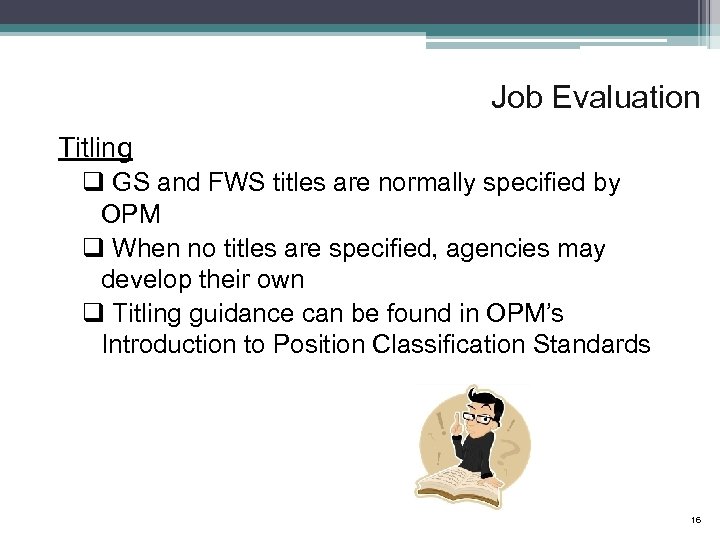 Job Evaluation

Titling

❑ GS and FWS titles are normally specified by OPM

❑ When no titles are specified, agencies may develop their own

❑ Titling guidance can be found in OPM's Introduction to Position Classification Standards

16